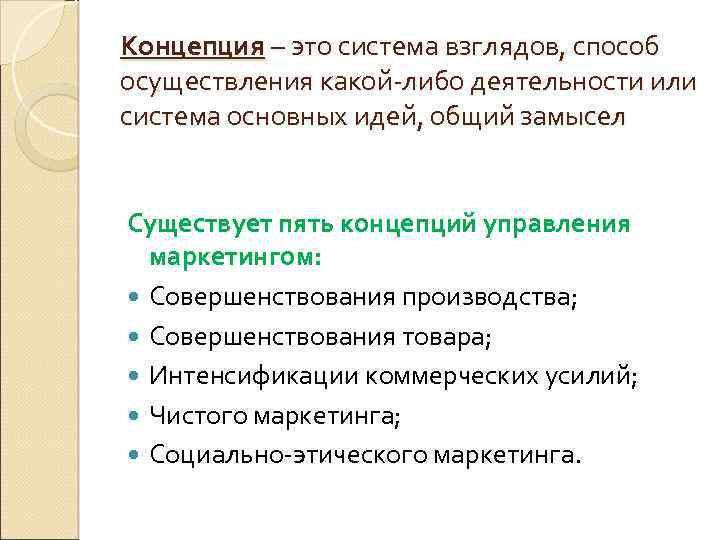 Концепция – это система взглядов, способ осуществления какой-либо деятельности или система основных идей, общий замысел

Существует пять концепций управления маркетингом:

- Совершенствования производства;
- Совершенствования товара;
- Интенсификации коммерческих усилий;
- Чистого маркетинга;
- Социально-этического маркетинга.